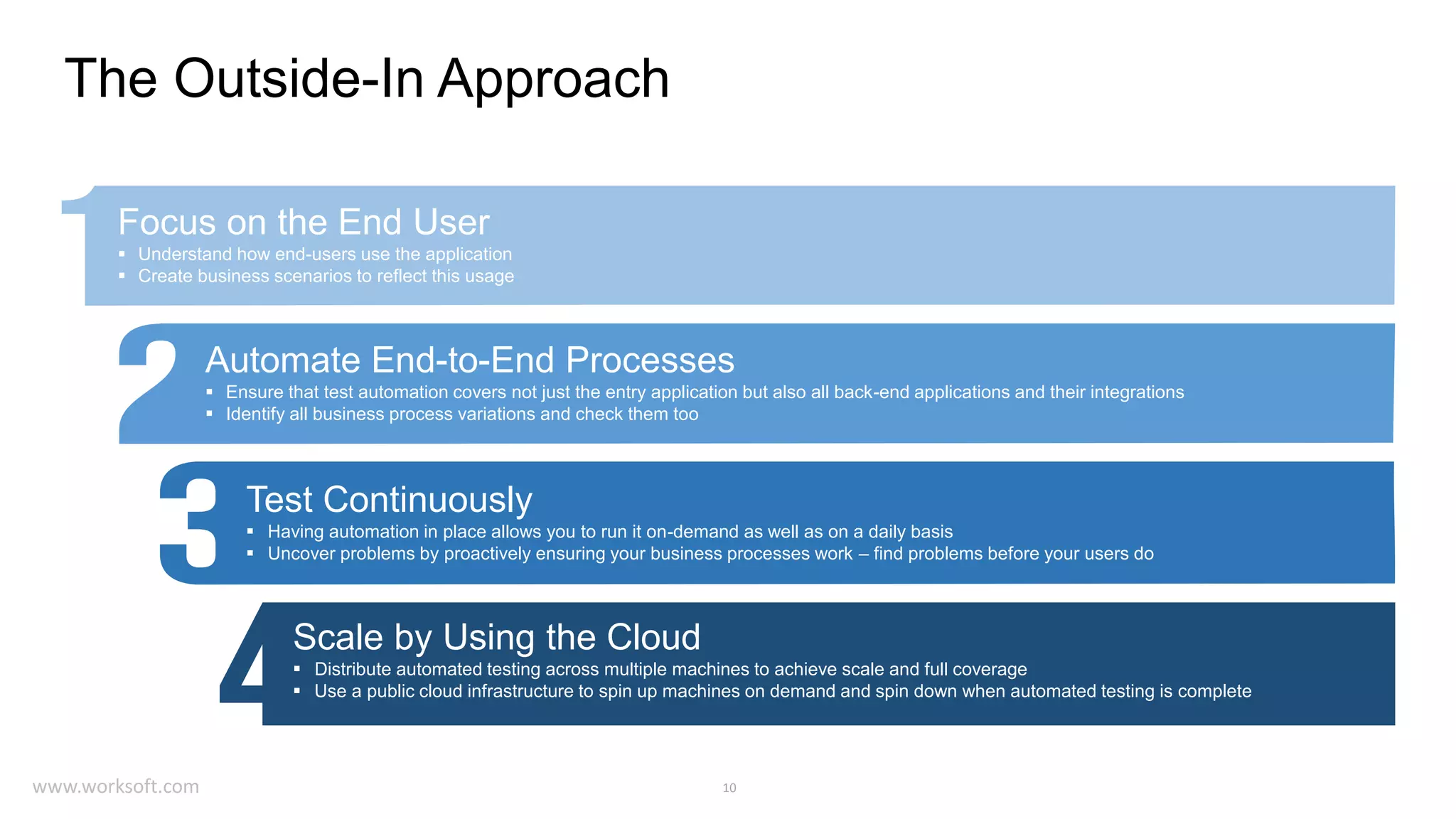 The Outside-In Approach

1

Focus on the End User

▪ Understand how end-users use the application
▪ Create business scenarios to reflect this usage

2

Automate End-to-End Processes

▪ Ensure that test automation covers not just the entry application but also all back-end applications and their integrations
▪ Identify all business process variations and check them too

3

Test Continuously

▪ Having automation in place allows you to run it on-demand as well as on a daily basis
▪ Uncover problems by proactively ensuring your business processes work – find problems before your users do

4

Scale by Using the Cloud

▪ Distribute automated testing across multiple machines to achieve scale and full coverage
▪ Use a public cloud infrastructure to spin up machines on demand and spin down when automated testing is complete

www.worksoft.com

10